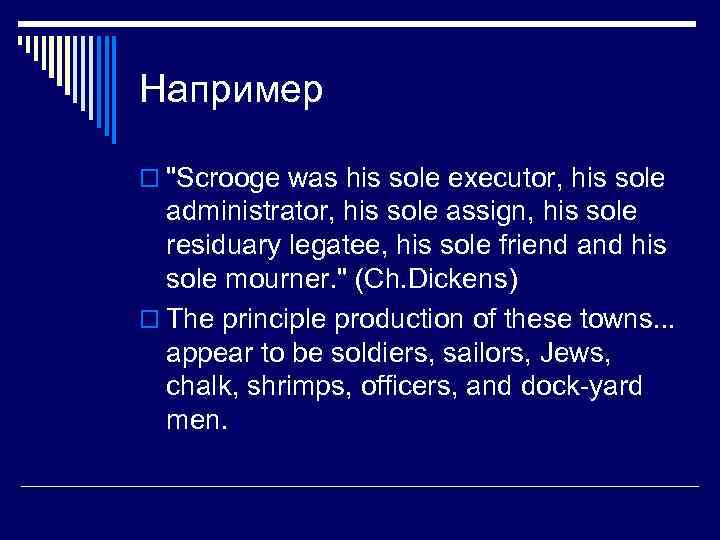 Например

"Scrooge was his sole executor, his sole administrator, his sole assign, his sole residuary legatee, his sole friend and his sole mourner." (Ch.Dickens)

The principle production of these towns... appear to be soldiers, sailors, Jews, chalk, shrimps, officers, and dock-yard men.